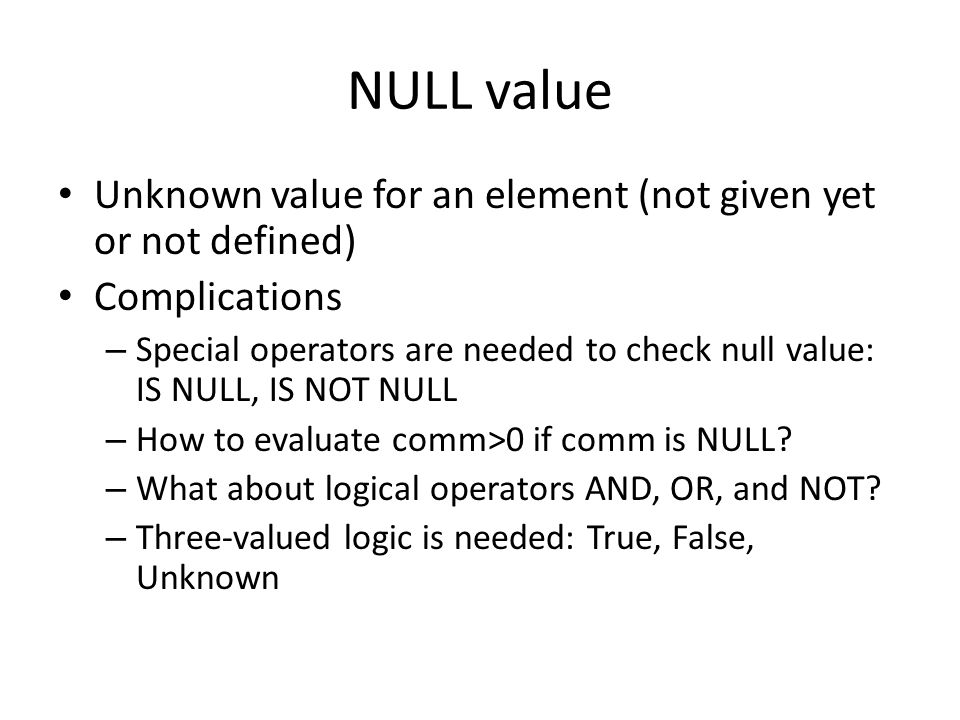 NULL value

• Unknown value for an element (not given yet or not defined)
• Complications
– Special operators are needed to check null value: IS NULL, IS NOT NULL
– How to evaluate comm>0 if comm is NULL?
– What about logical operators AND, OR, and NOT?
– Three-valued logic is needed: True, False, Unknown